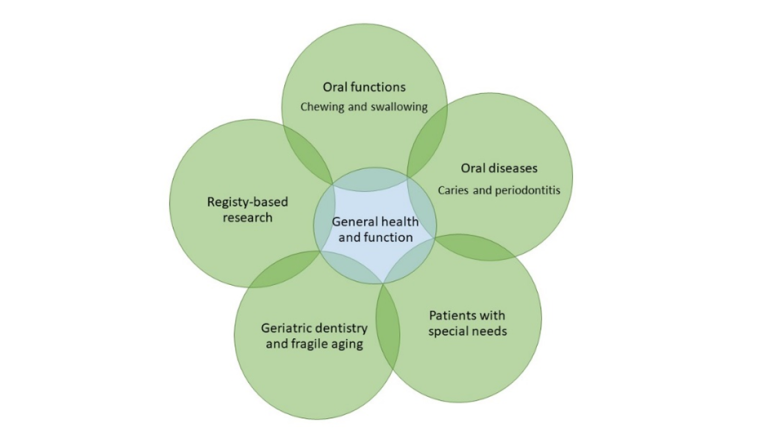 Oral functions
Chewing and swallowing

Oral diseases
Caries and periodontitis

Registy-based research

General health and function

Geriatric dentistry and fragile aging

Patients with special needs